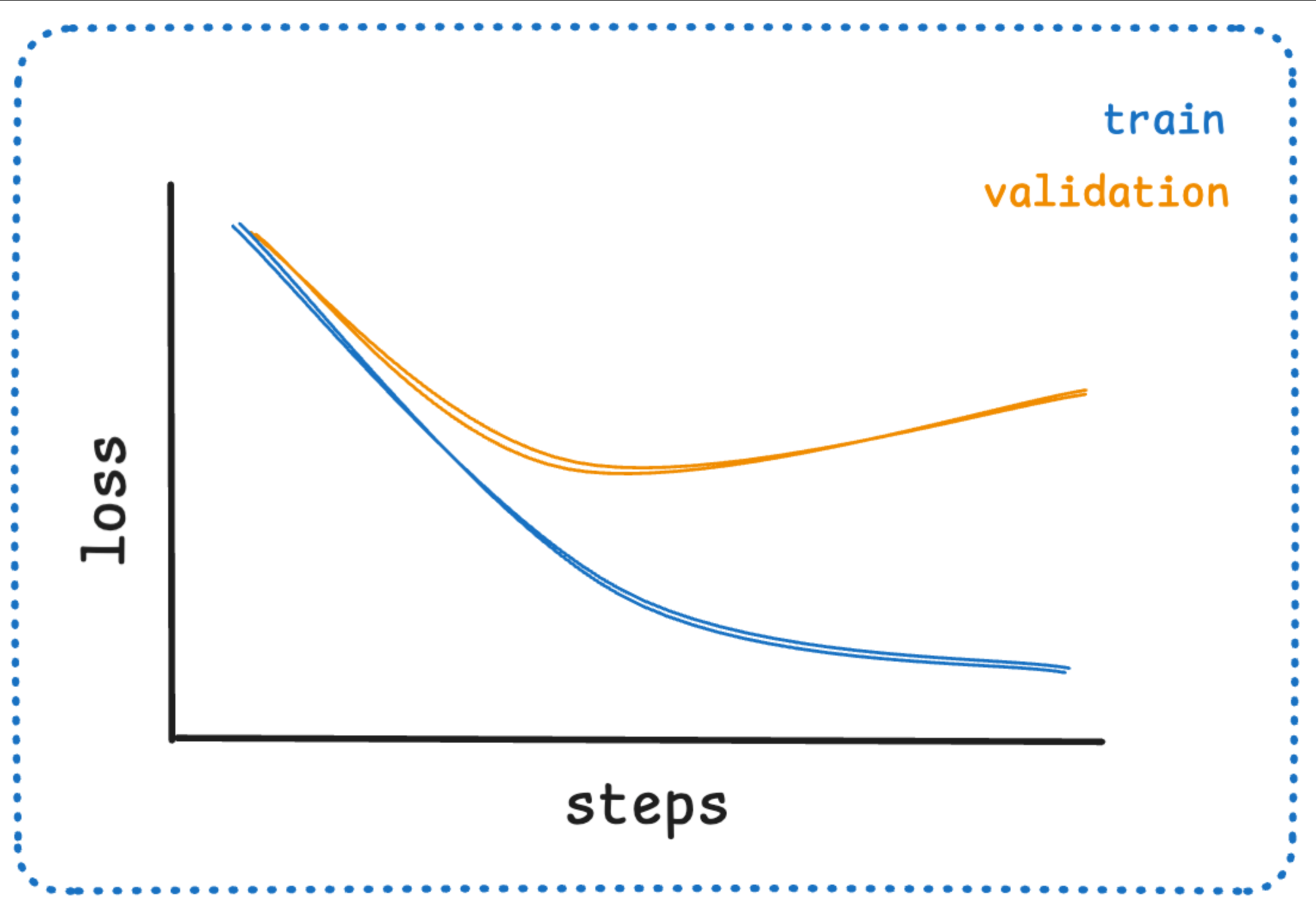 train
validation

loss

steps